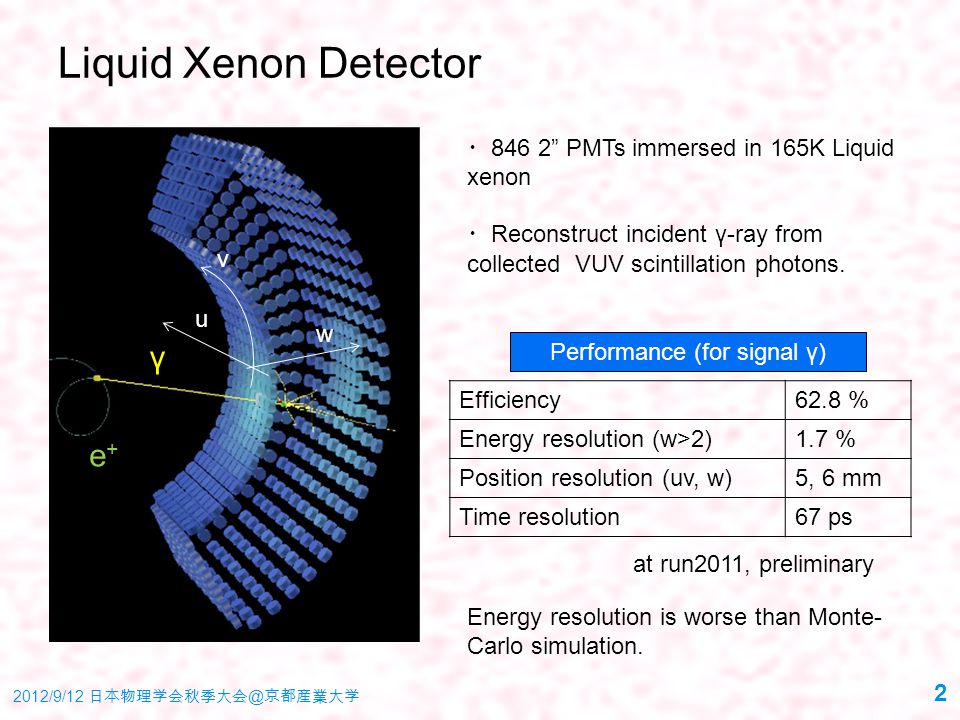 Liquid Xenon Detector

v

u

w

γ

$e^+$

・ 846 2” PMTs immersed in 165K Liquid xenon

・ Reconstruct incident γ-ray from collected VUV scintillation photons.

Performance (for signal γ)

| Efficiency | 62.8 % |
|---|---|
| Energy resolution (w>2) | 1.7 % |
| Position resolution (uv, w) | 5, 6 mm |
| Time resolution | 67 ps |

at run2011, preliminary

Energy resolution is worse than Monte-Carlo simulation.

2012/9/12 日本物理学会秋季大会@京都産業大学

2